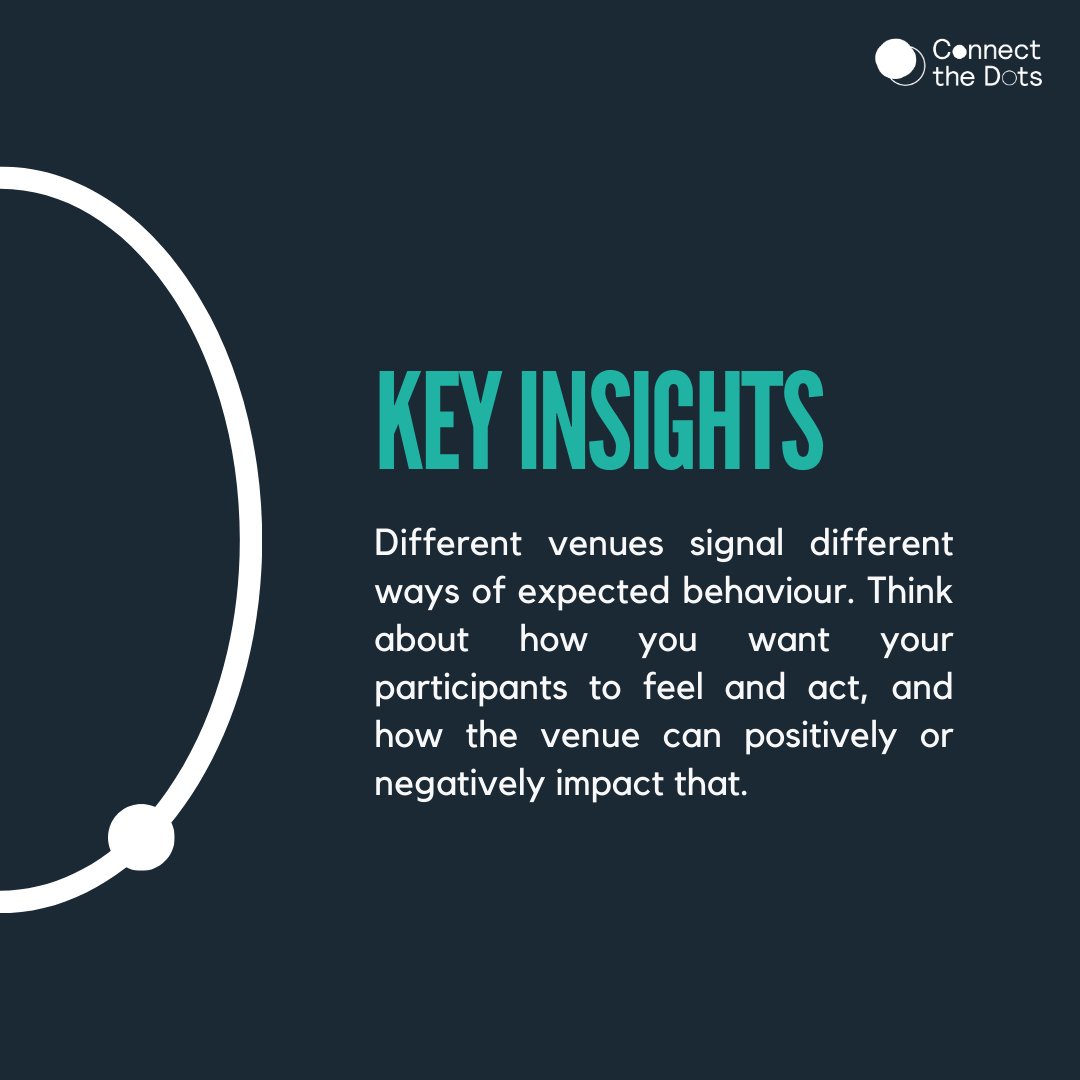 Connect the Dots

KEY INSIGHTS

Different venues signal different ways of expected behaviour. Think about how you want your participants to feel and act, and how the venue can positively or negatively impact that.